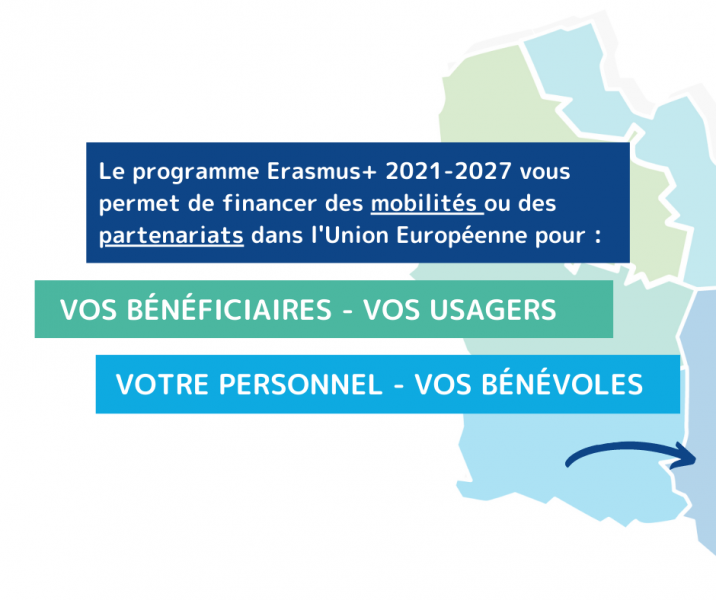 Le programme Erasmus+ 2021-2027 vous permet de financer des mobilités ou des partenariats dans l'Union Européenne pour :

VOS BÉNÉFICIAIRES - VOS USAGERS

VOTRE PERSONNEL - VOS BÉNÉVOLES